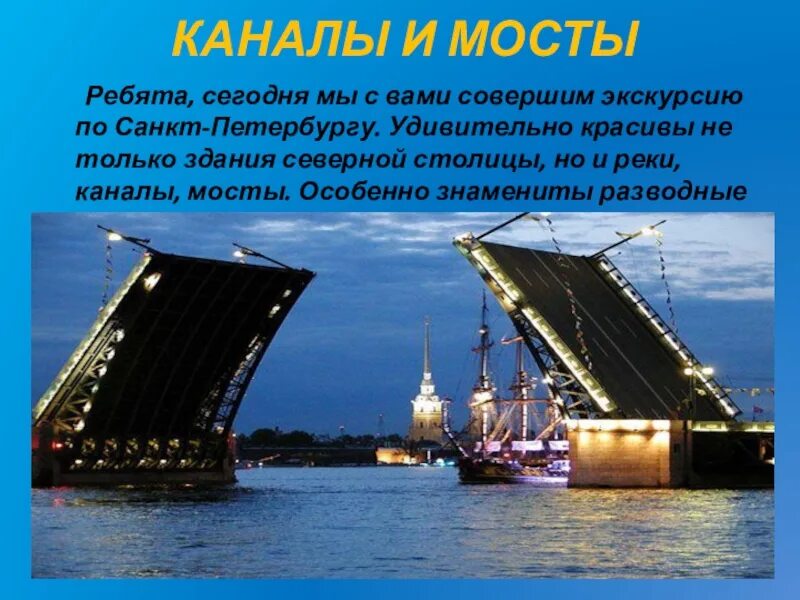 КАНАЛЫ И МОСТЫ

Ребята, сегодня мы с вами совершим экскурсию по Санкт-Петербургу. Удивительно красивы не только здания северной столицы, но и реки, каналы, мосты. Особенно знамениты разводные